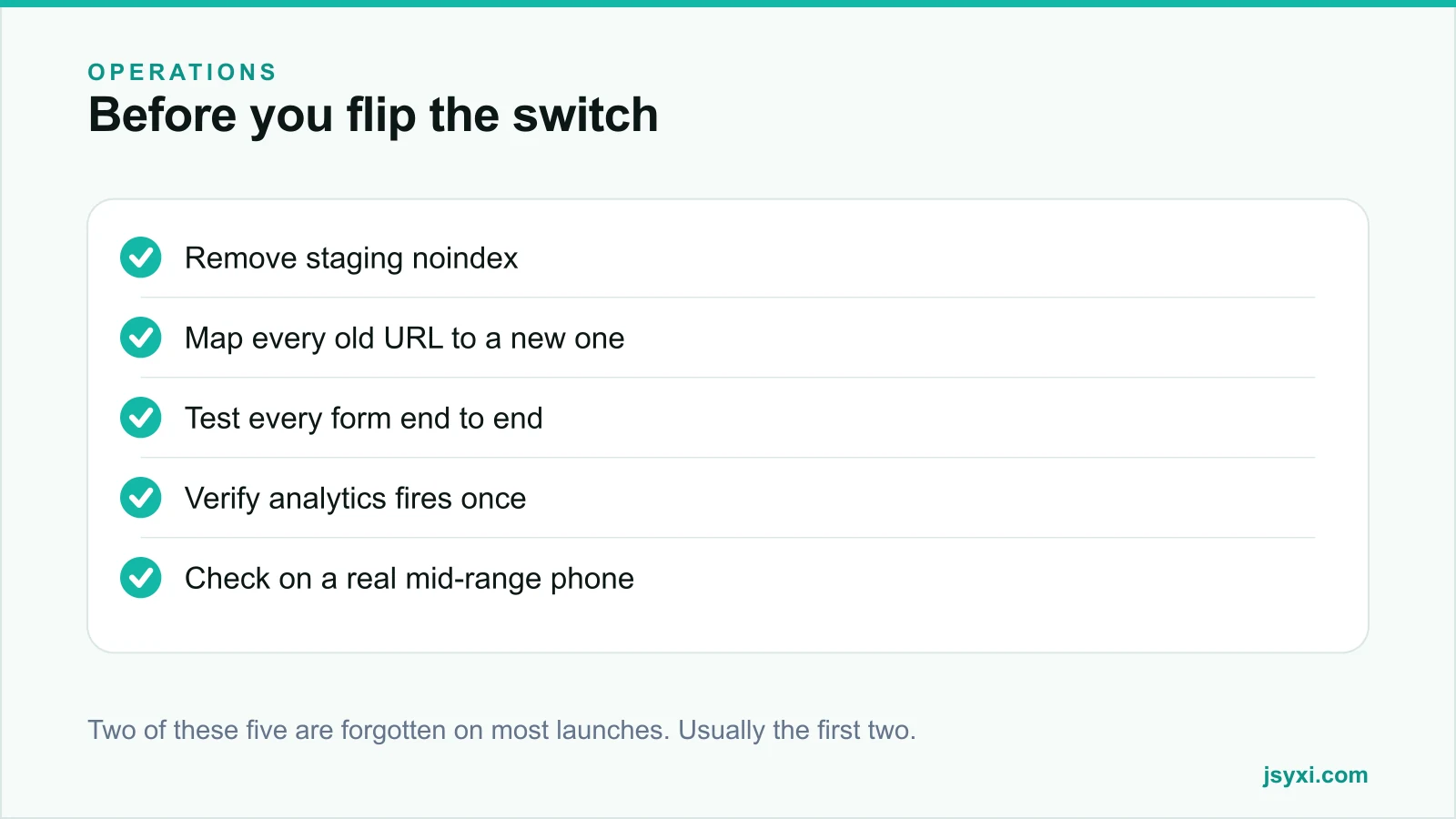 OPERATIONS
Before you flip the switch

Remove staging noindex

Map every old URL to a new one

Test every form end to end

Verify analytics fires once

Check on a real mid-range phone

Two of these five are forgotten on most launches. Usually the first two.

jsyxi.com